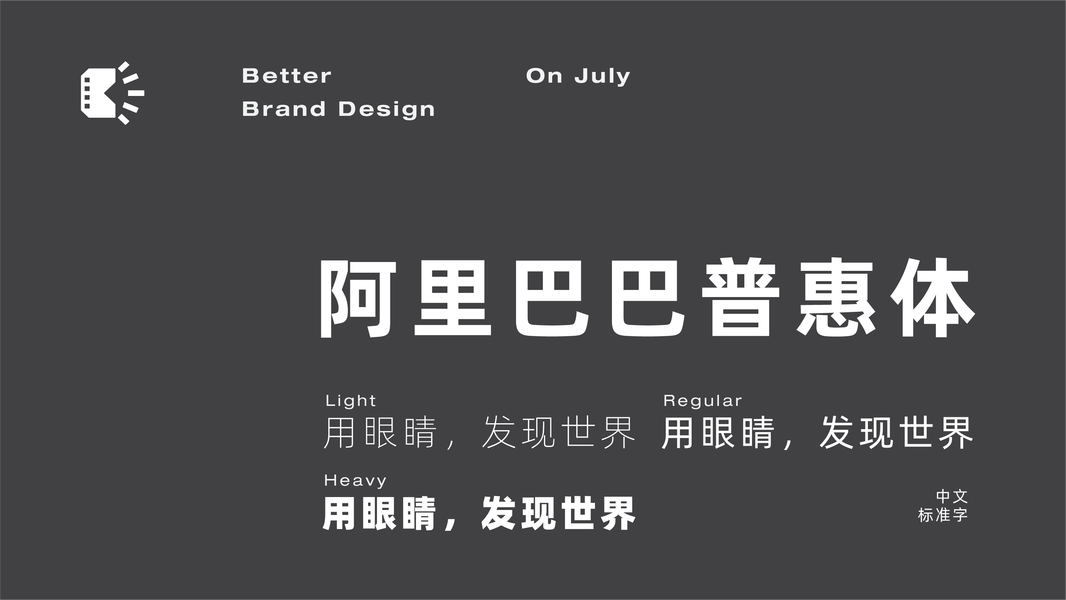 Better
Brand Design

On July

阿里巴巴普惠体

Light
用眼睛，发现世界

Regular
用眼睛，发现世界

Heavy
用眼睛，发现世界

中文
标准字